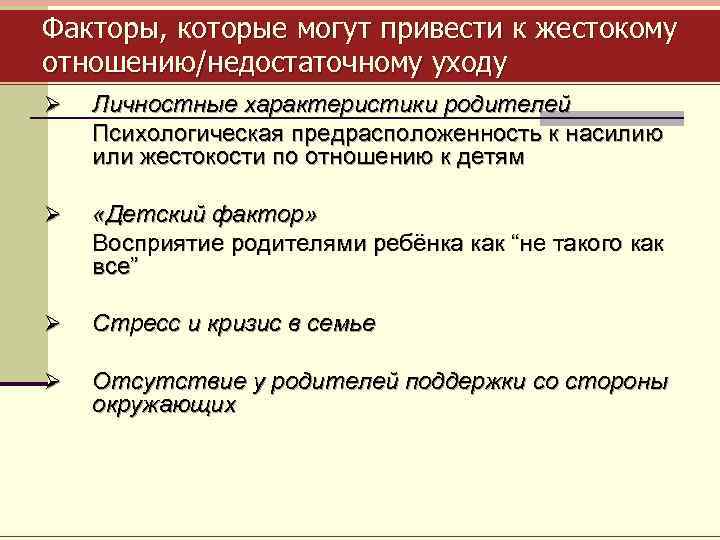 Факторы, которые могут привести к жестокому отношению/недостаточному уходу

➢ Личностные характеристики родителей
Психологическая предрасположенность к насилию или жестокости по отношению к детям

➢ «Детский фактор»
Восприятие родителями ребёнка как “не такого как все”

➢ Стресс и кризис в семье

➢ Отсутствие у родителей поддержки со стороны окружающих